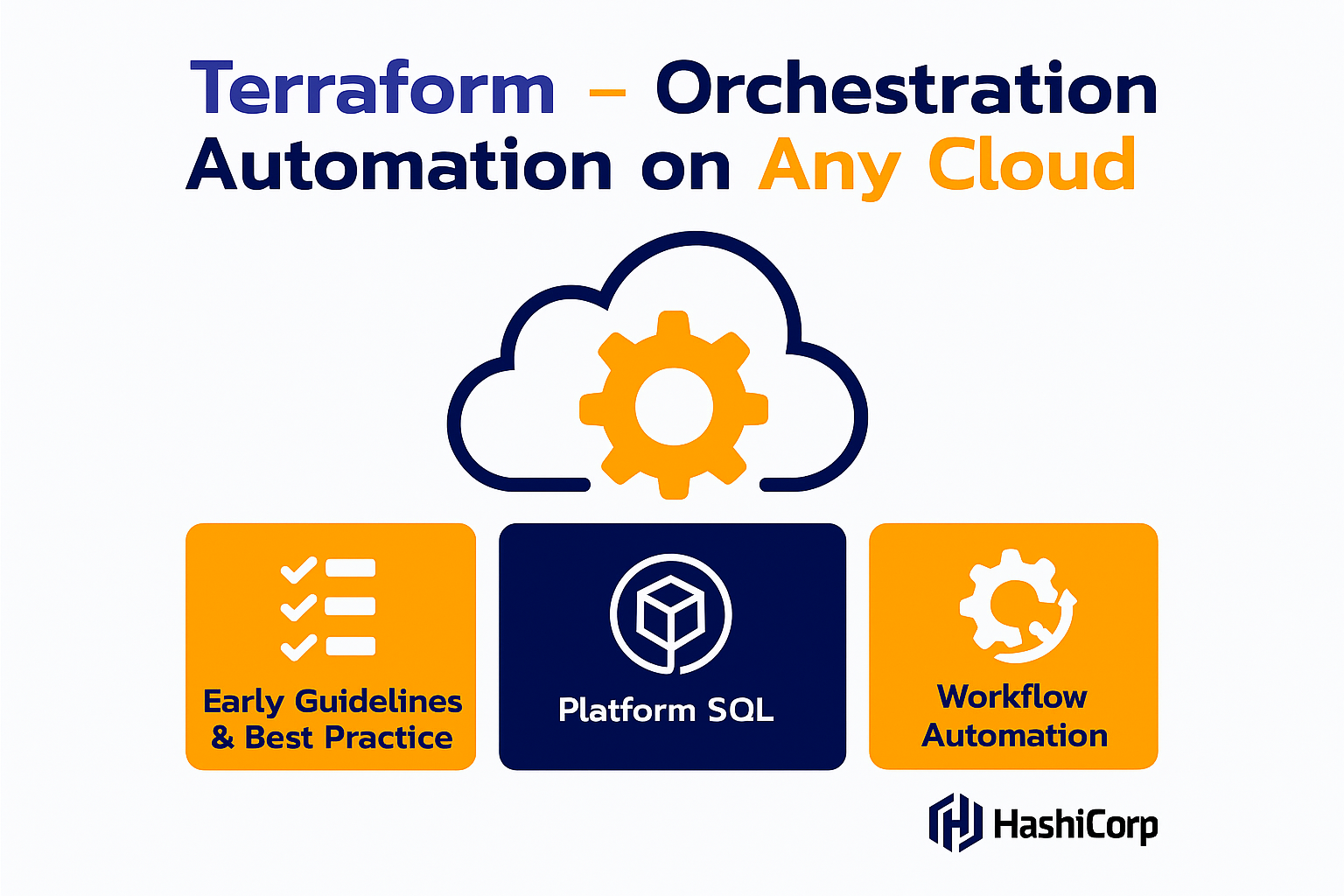 Terraform – Orchestration Automation on Any Cloud

Early Guidelines & Best Practice

Platform SQL

Workflow Automation

HashiCorp